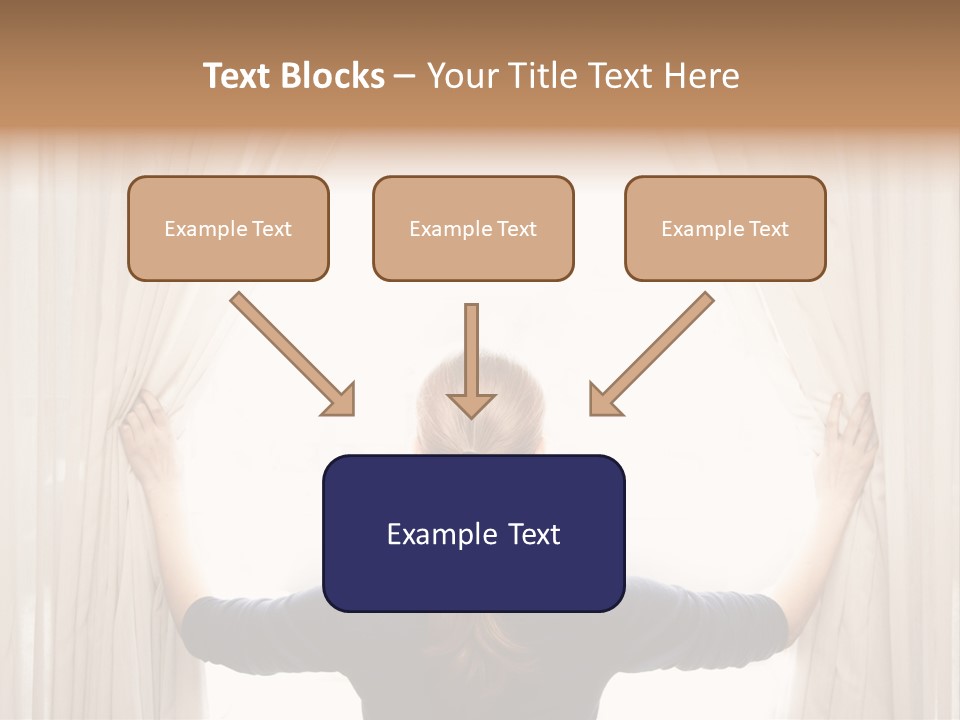 Text Blocks – Your Title Text Here

Example Text

Example Text

Example Text

Example Text